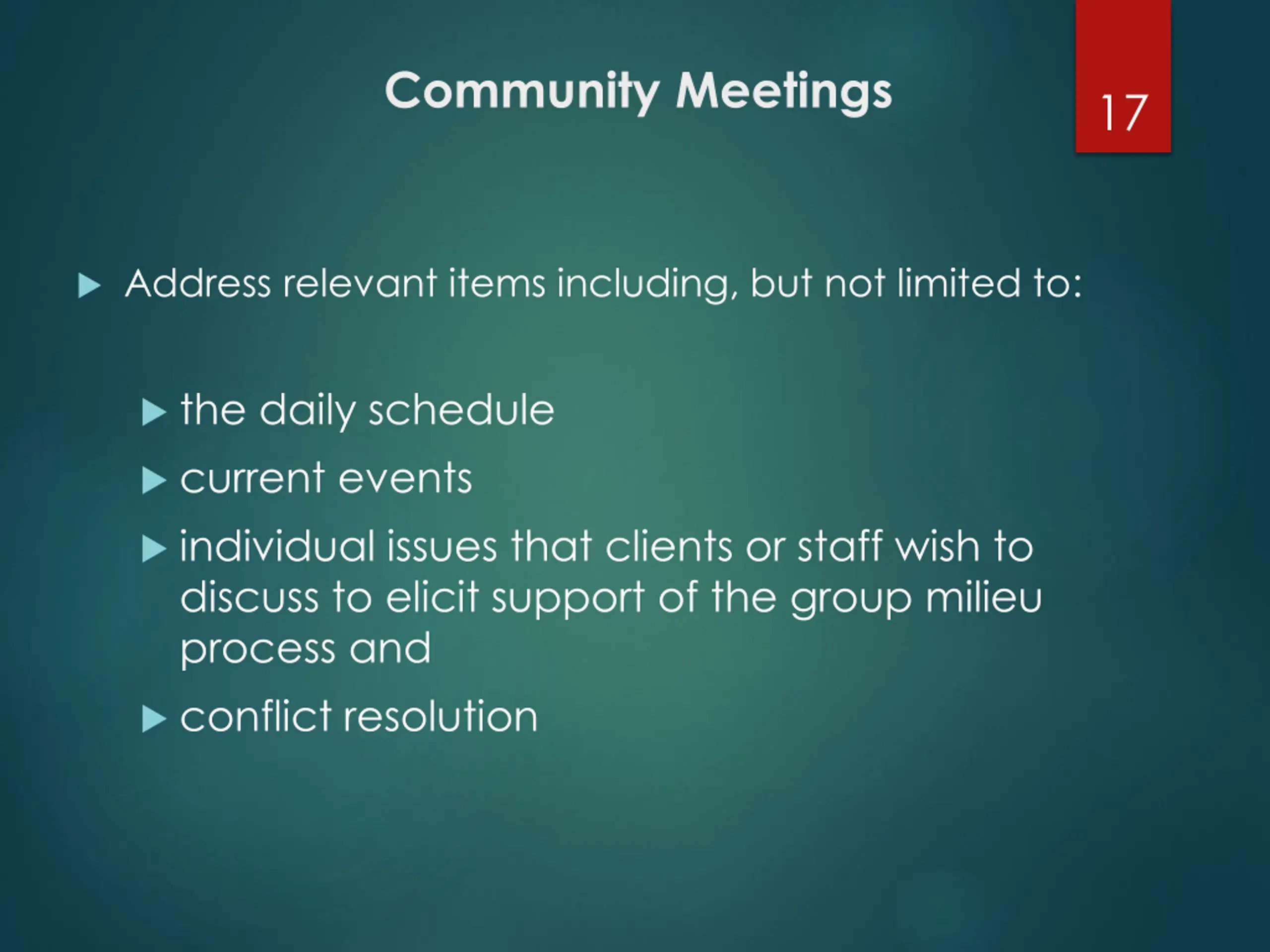 Community Meetings

17

Address relevant items including, but not limited to:

the daily schedule

current events

individual issues that clients or staff wish to discuss to elicit support of the group milieu process and

conflict resolution